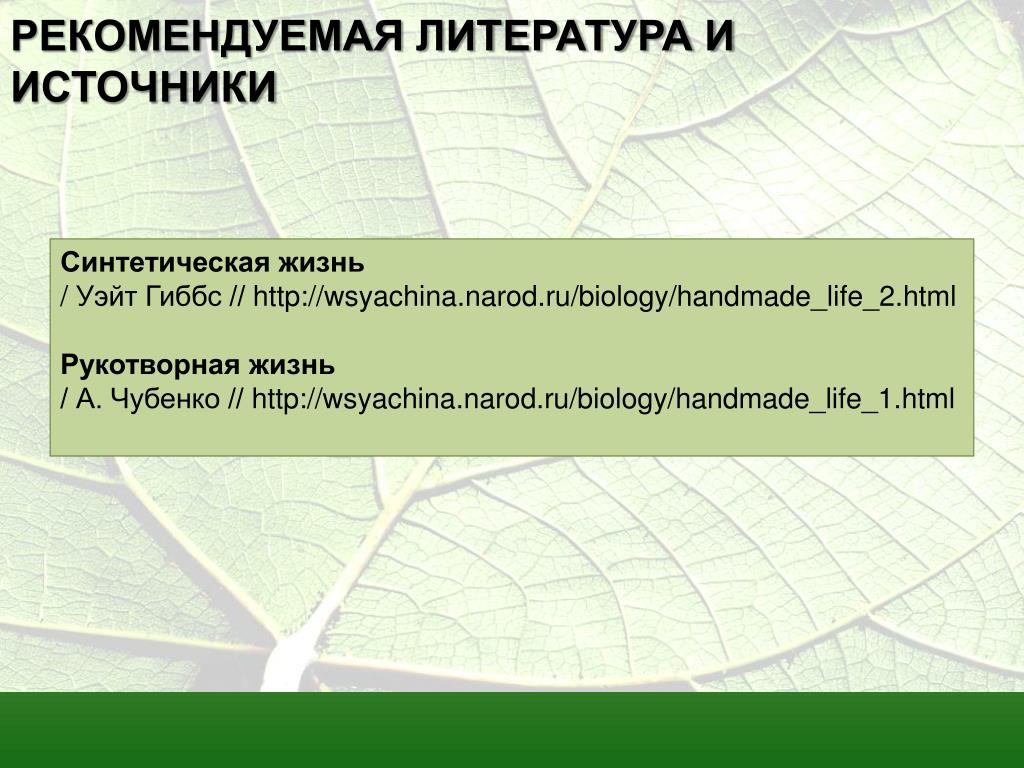 РЕКОМЕНДУЕМАЯ ЛИТЕРАТУРА И ИСТОЧНИКИ

Синтетическая жизнь
/ Уэйт Гиббс // http://wsyachina.narod.ru/biology/handmade_life_2.html

Рукотворная жизнь
/ А. Чубенко // http://wsyachina.narod.ru/biology/handmade_life_1.html